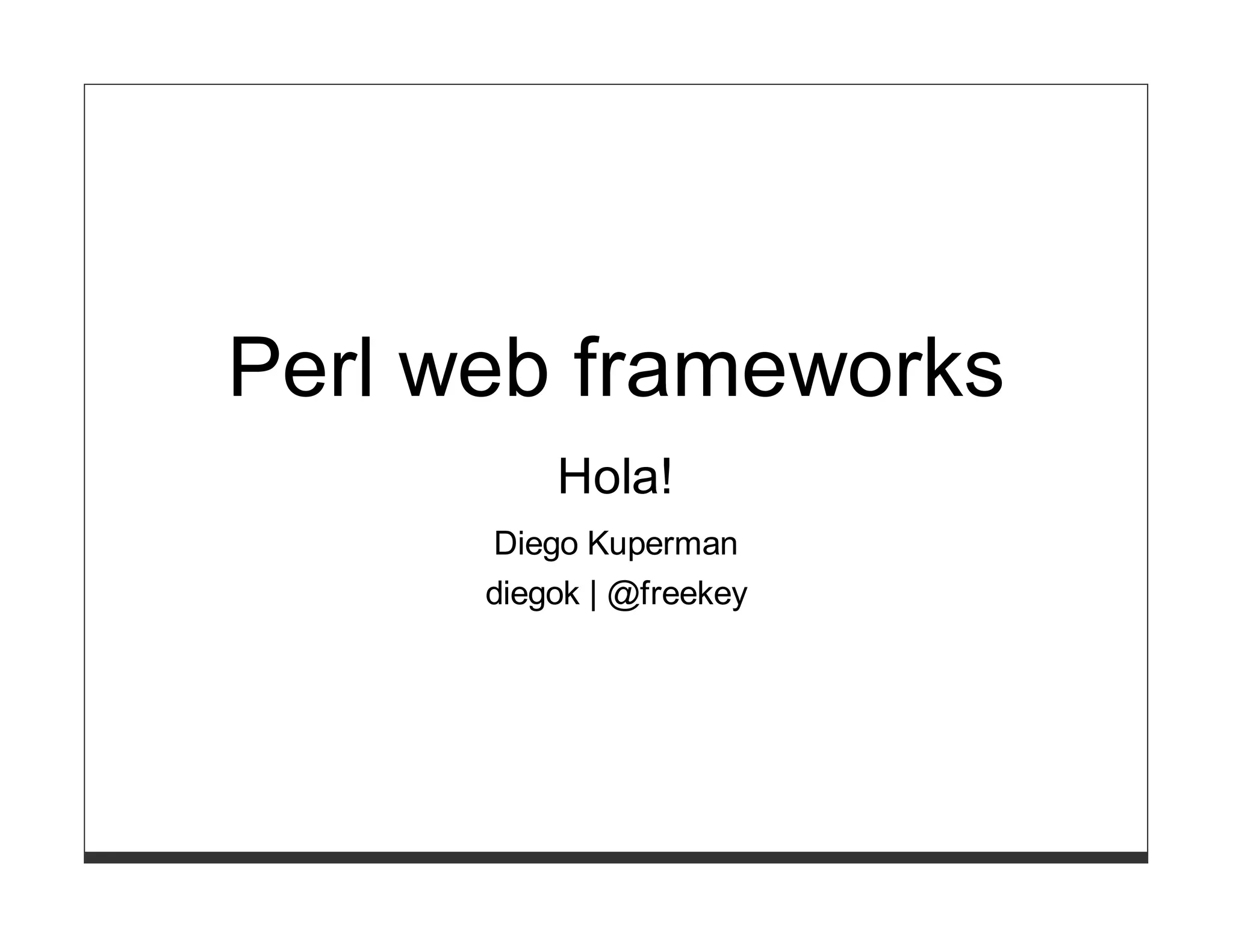 Perl web frameworks

Hola!

Diego Kuperman

diegok | @freekey